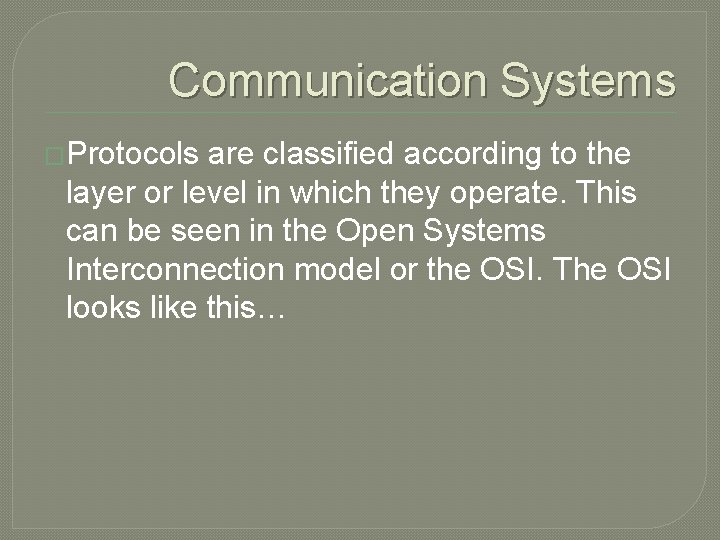 Communication Systems

Protocols are classified according to the layer or level in which they operate. This can be seen in the Open Systems Interconnection model or the OSI. The OSI looks like this…